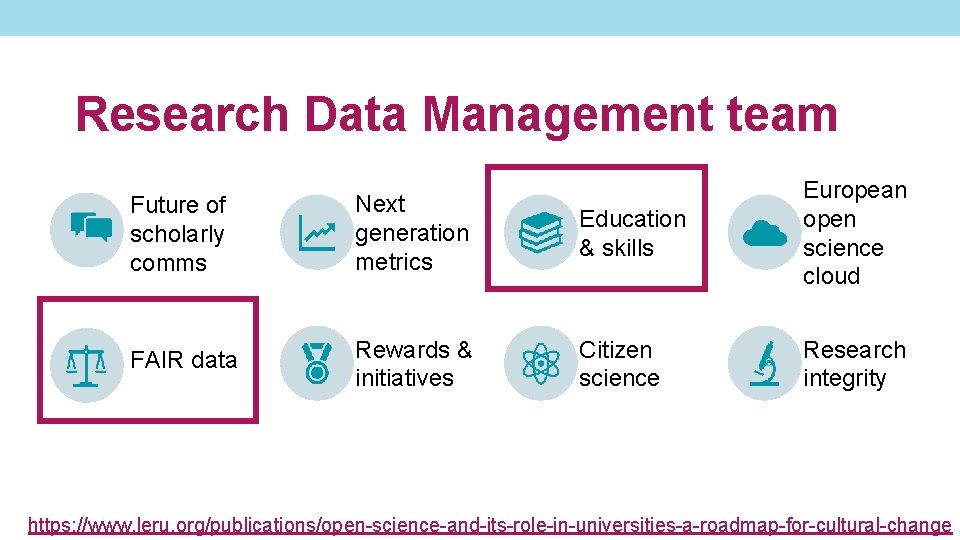 Research Data Management team

Future of scholarly comms

Next generation metrics

Education & skills

European open science cloud

FAIR data

Rewards & initiatives

Citizen science

Research integrity

https://www.leru.org/publications/open-science-and-its-role-in-universities-a-roadmap-for-cultural-change